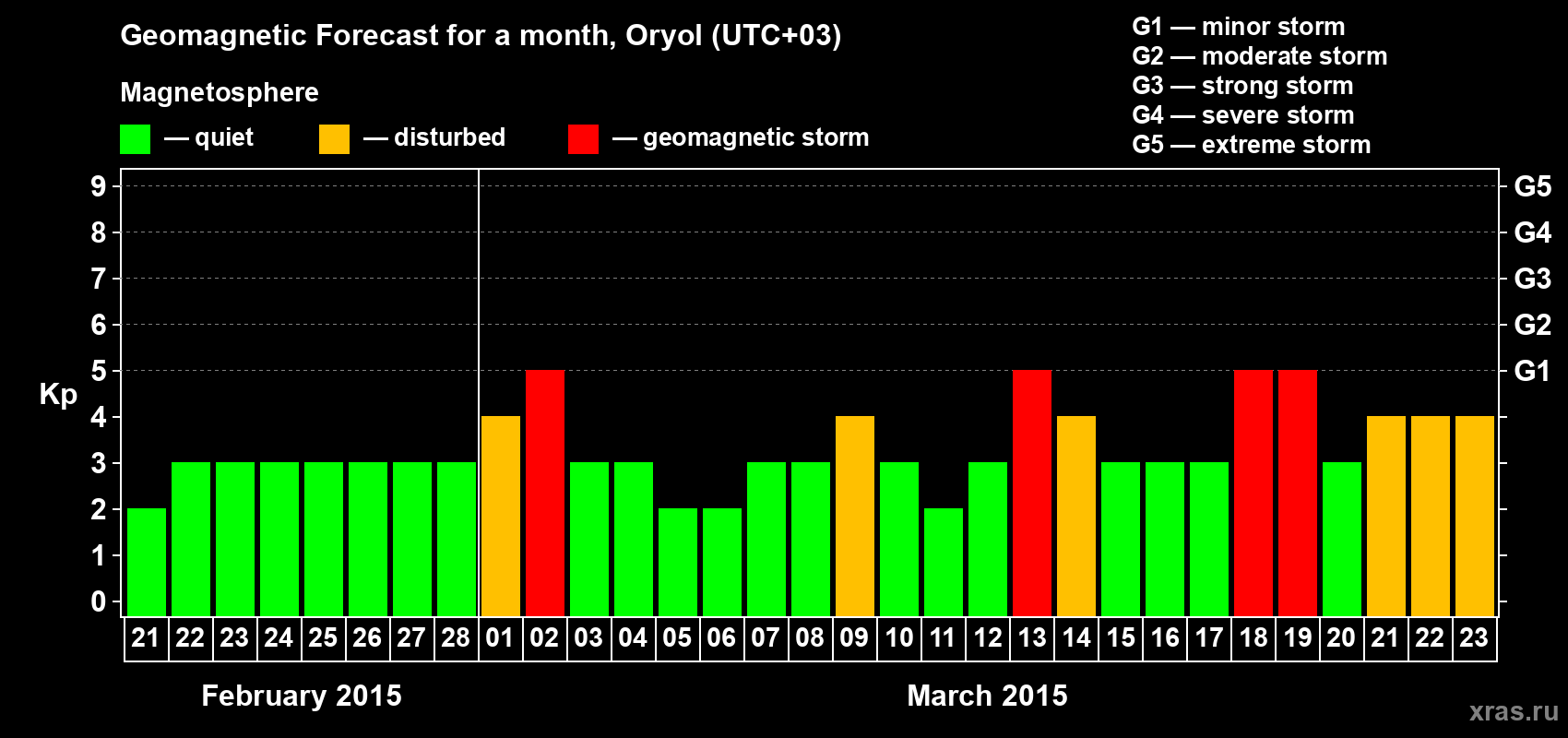 Geomagnetic Forecast for a month, Oryol (UTC+03)

Magnetosphere

— quiet — disturbed — geomagnetic storm

G1 — minor storm
G2 — moderate storm
G3 — strong storm
G4 — severe storm
G5 — extreme storm

Kp

9
8
7
6
5
4
3
2
1
0

G5
G4
G3
G2
G1

21 22 23 24 25 26 27 28 01 02 03 04 05 06 07 08 09 10 11 12 13 14 15 16 17 18 19 20 21 22 23

February 2015

March 2015

xras.ru